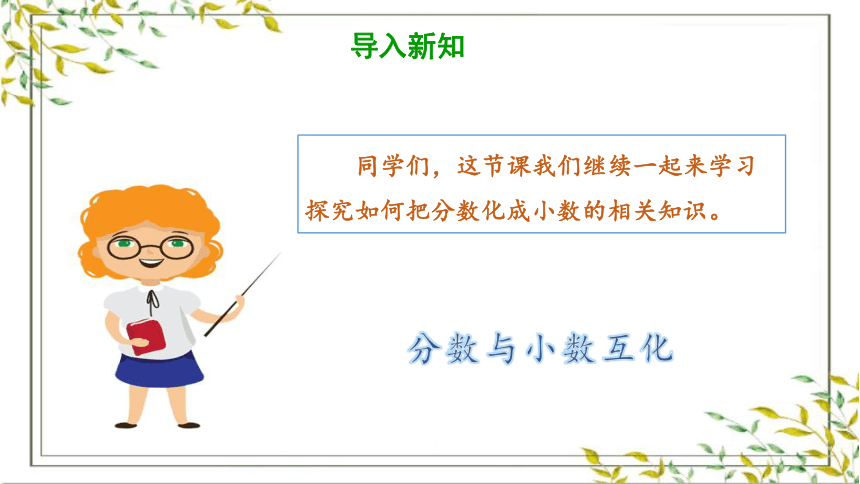 导入新知

同学们，这节课我们继续一起来学习探究如何把分数化成小数的相关知识。

分数与小数互化